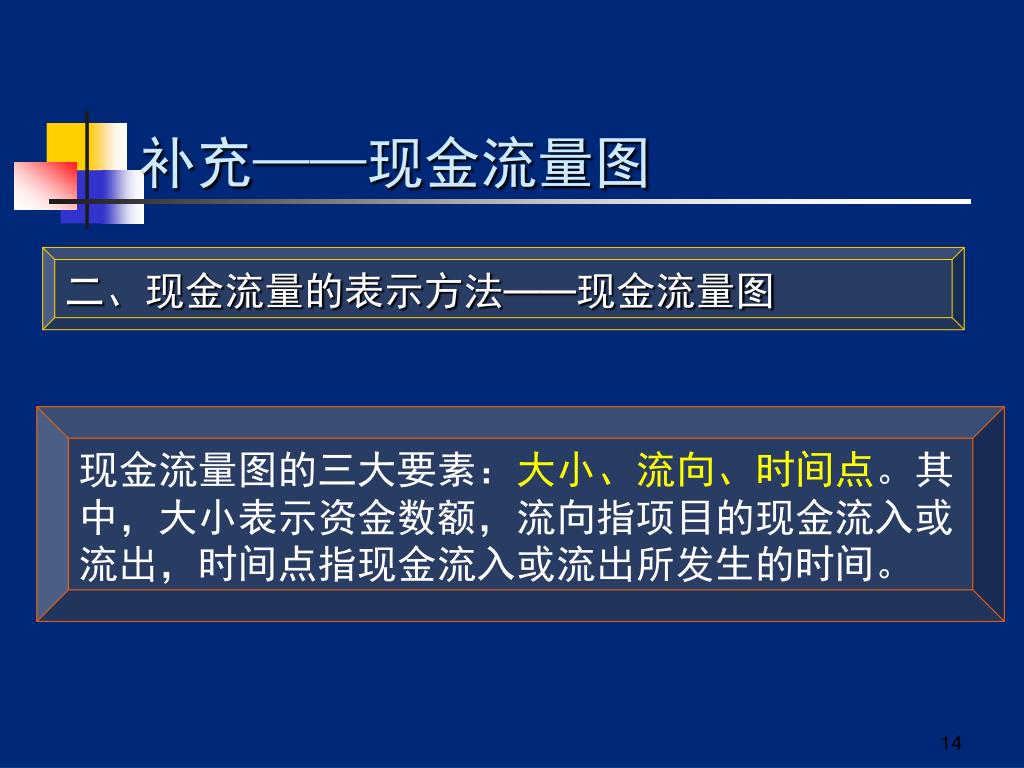 补充——现金流量图

二、现金流量的表示方法——现金流量图

现金流量图的三大要素：大小、流向、时间点。其中，大小表示资金数额，流向指项目的现金流入或流出，时间点指现金流入或流出所发生的时间。

14